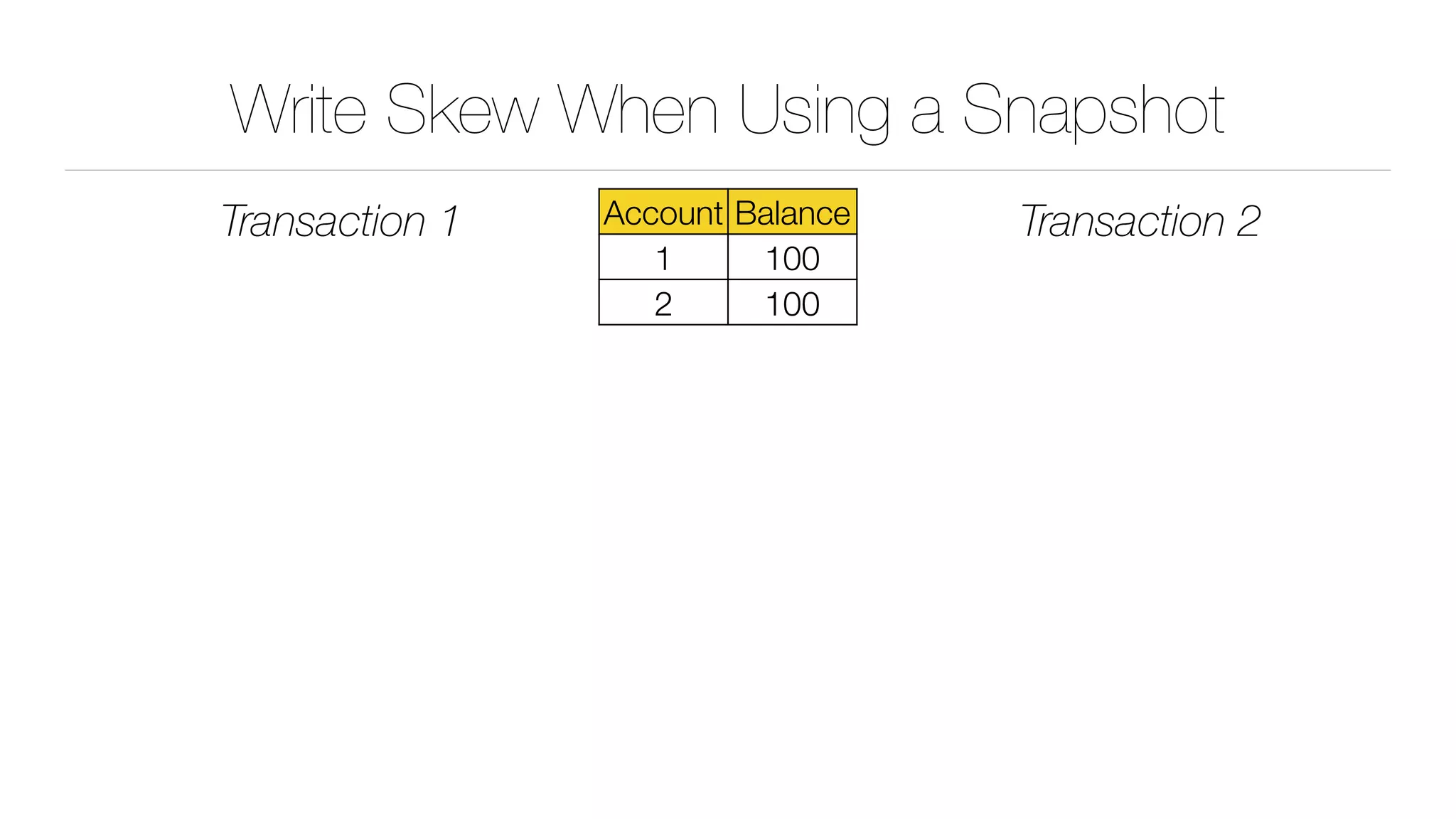 Write Skew When Using a Snapshot

Transaction 1

| Account | Balance |
|---|---|
| 1 | 100 |
| 2 | 100 |

Transaction 2